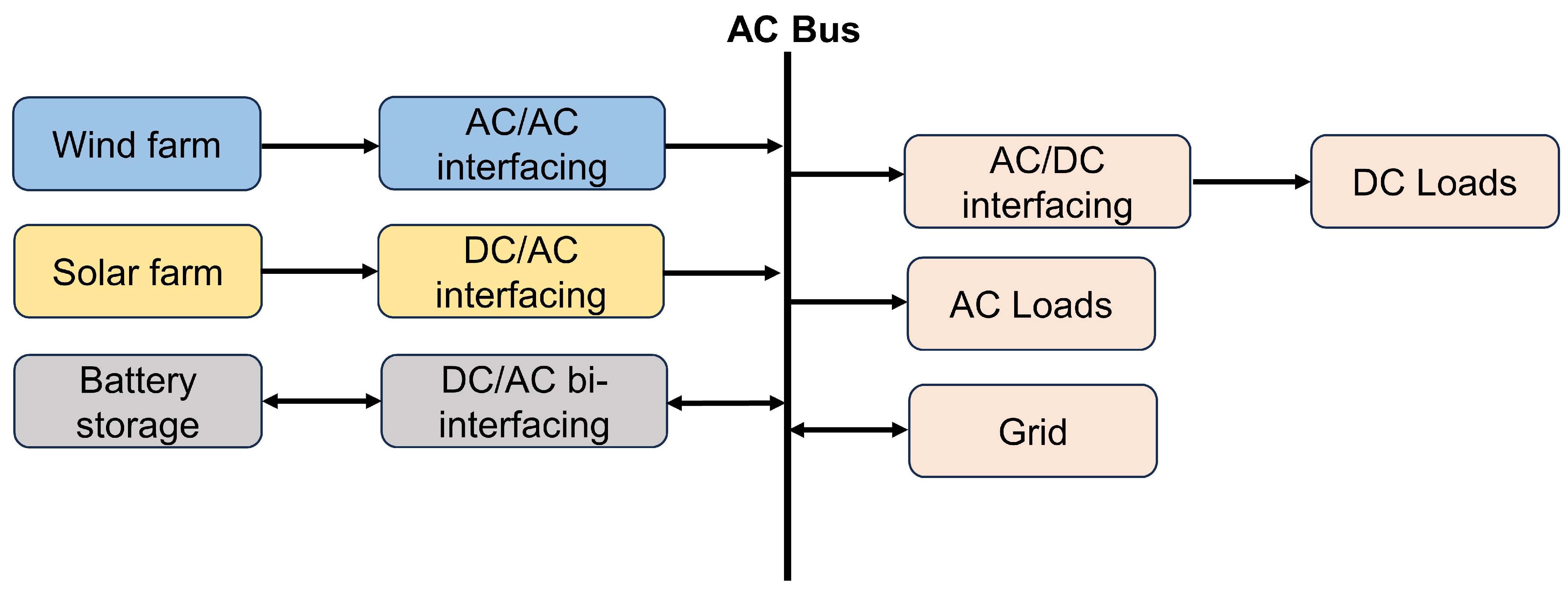 AC Bus

Wind farm

AC/AC interfacing

Solar farm

DC/AC interfacing

Battery storage

DC/AC bi-interfacing

AC/DC interfacing

DC Loads

AC Loads

Grid